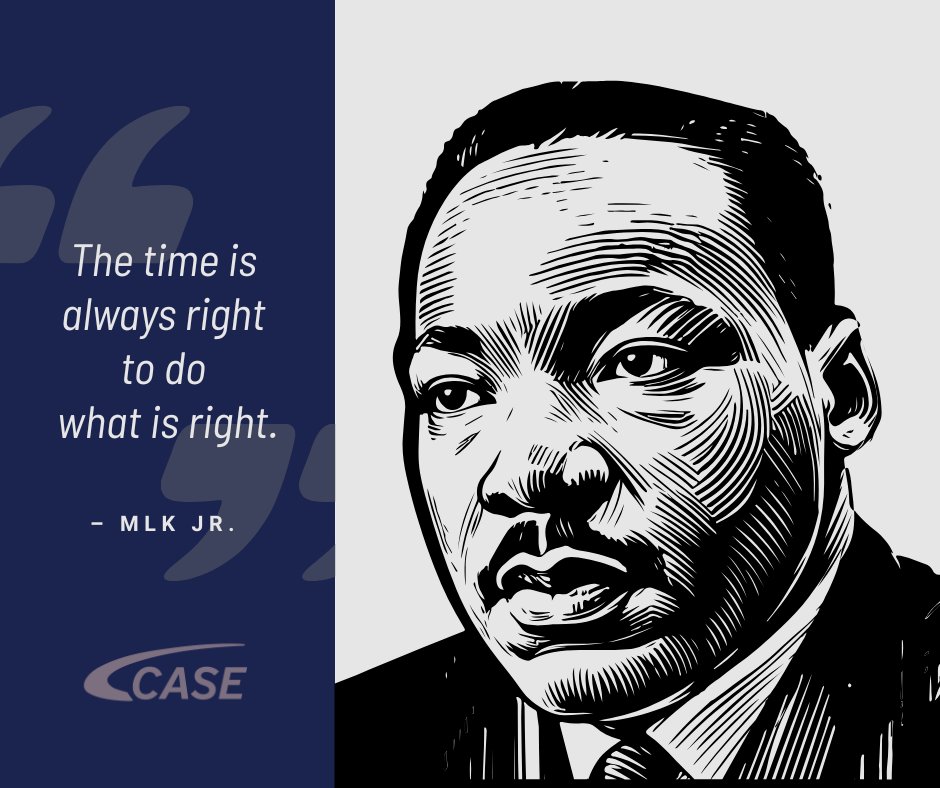 The time is always right to do what is right.

– MLK JR.

CASE